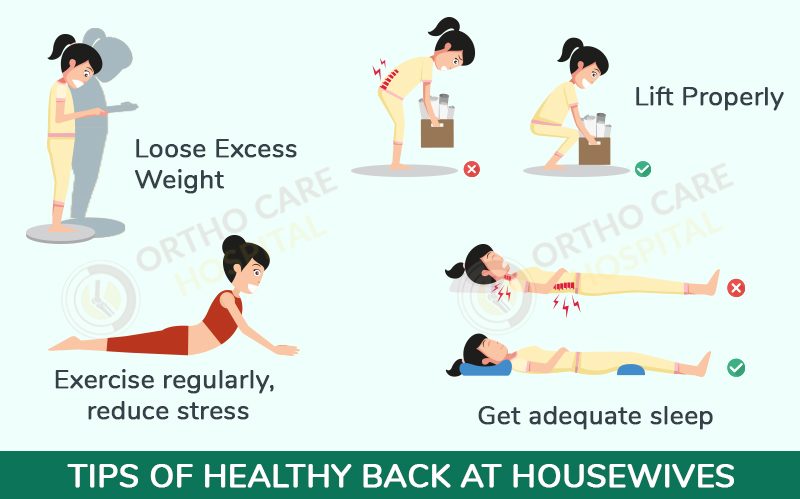 Loose Excess Weight

Lift Properly

ORTHO CARE HOSPITAL

ORTHO CARE HOSPITAL

Exercise regularly, reduce stress

Get adequate sleep

TIPS OF HEALTHY BACK AT HOUSEWIVES